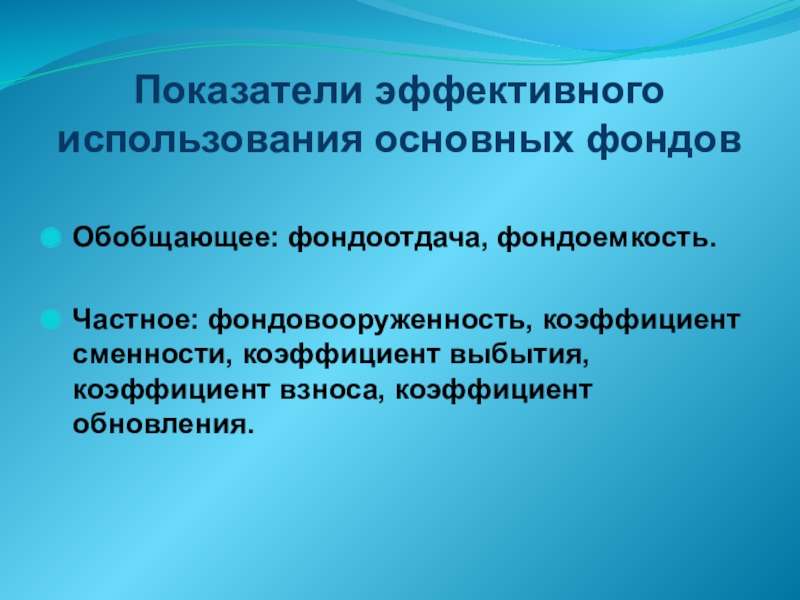 Показатели эффективного использования основных фондов

Обобщающее: фондоотдача, фондоемкость.

Частное: фондовооруженность, коэффициент сменности, коэффициент выбытия, коэффициент взноса, коэффициент обновления.